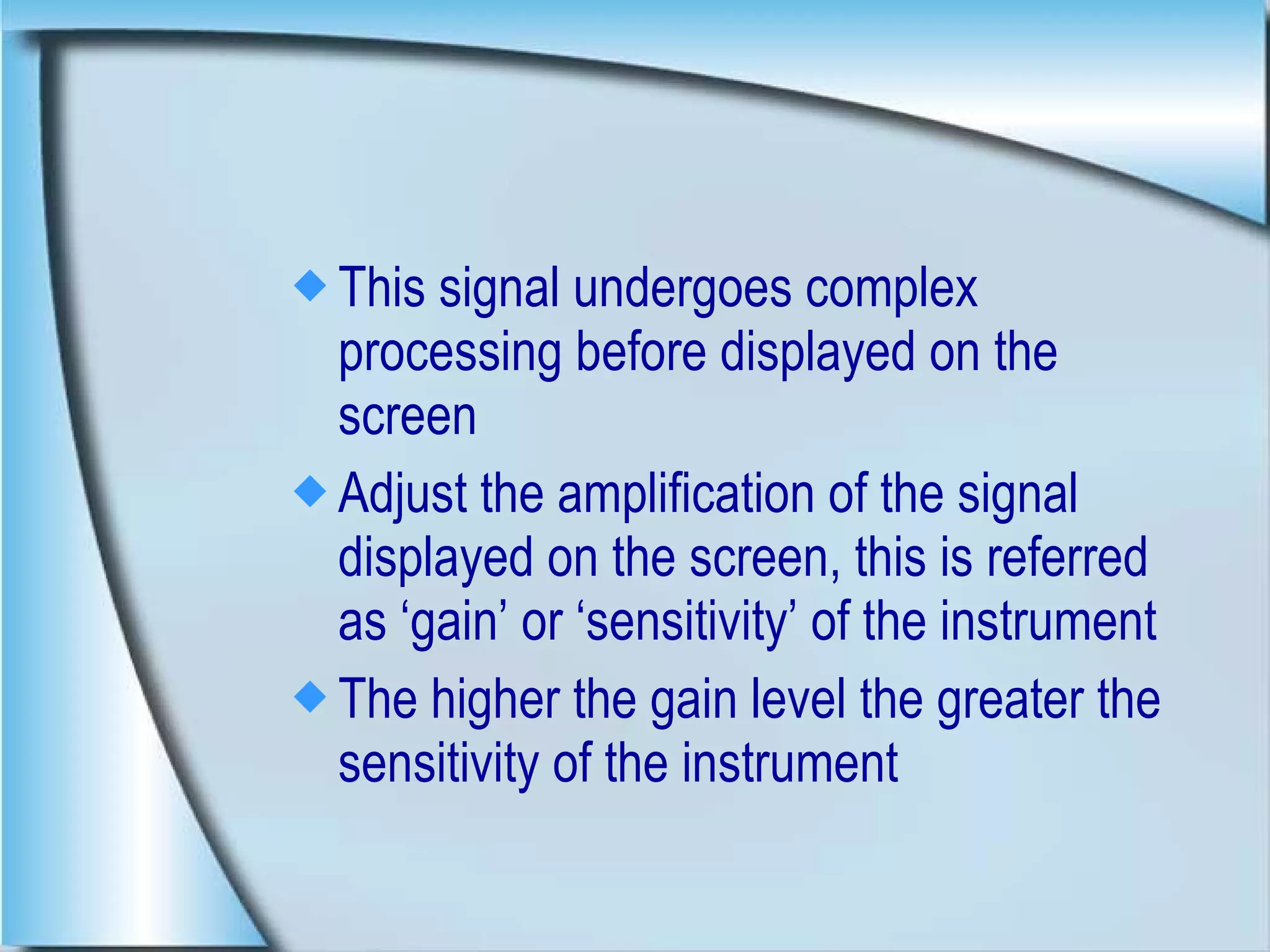 ◆ This signal undergoes complex processing before displayed on the screen

◆ Adjust the amplification of the signal displayed on the screen, this is referred as ‘gain’ or ‘sensitivity’ of the instrument

◆ The higher the gain level the greater the sensitivity of the instrument